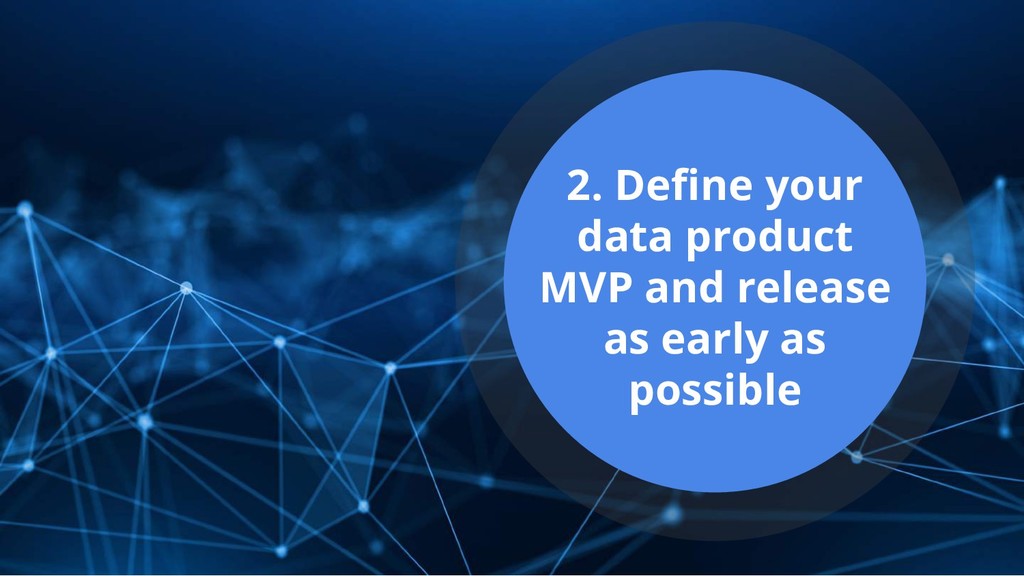 2. Define your data product MVP and release as early as possible